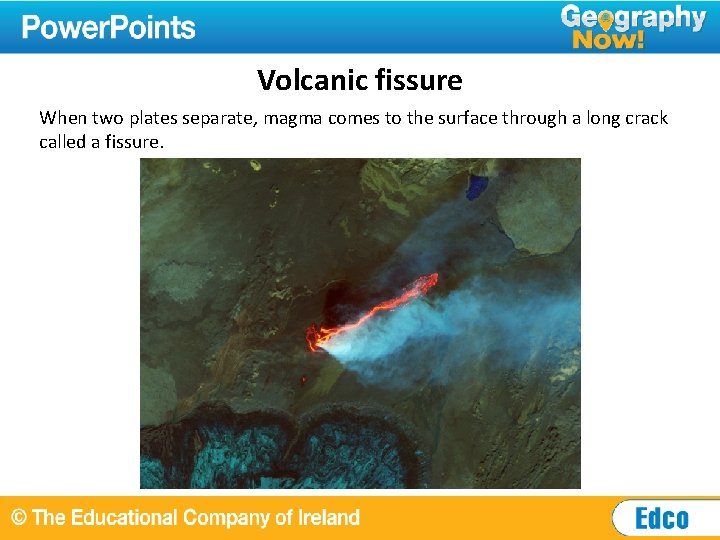 PowerPoints

Geography Now!

Volcanic fissure

When two plates separate, magma comes to the surface through a long crack called a fissure.

© The Educational Company of Ireland

Edco